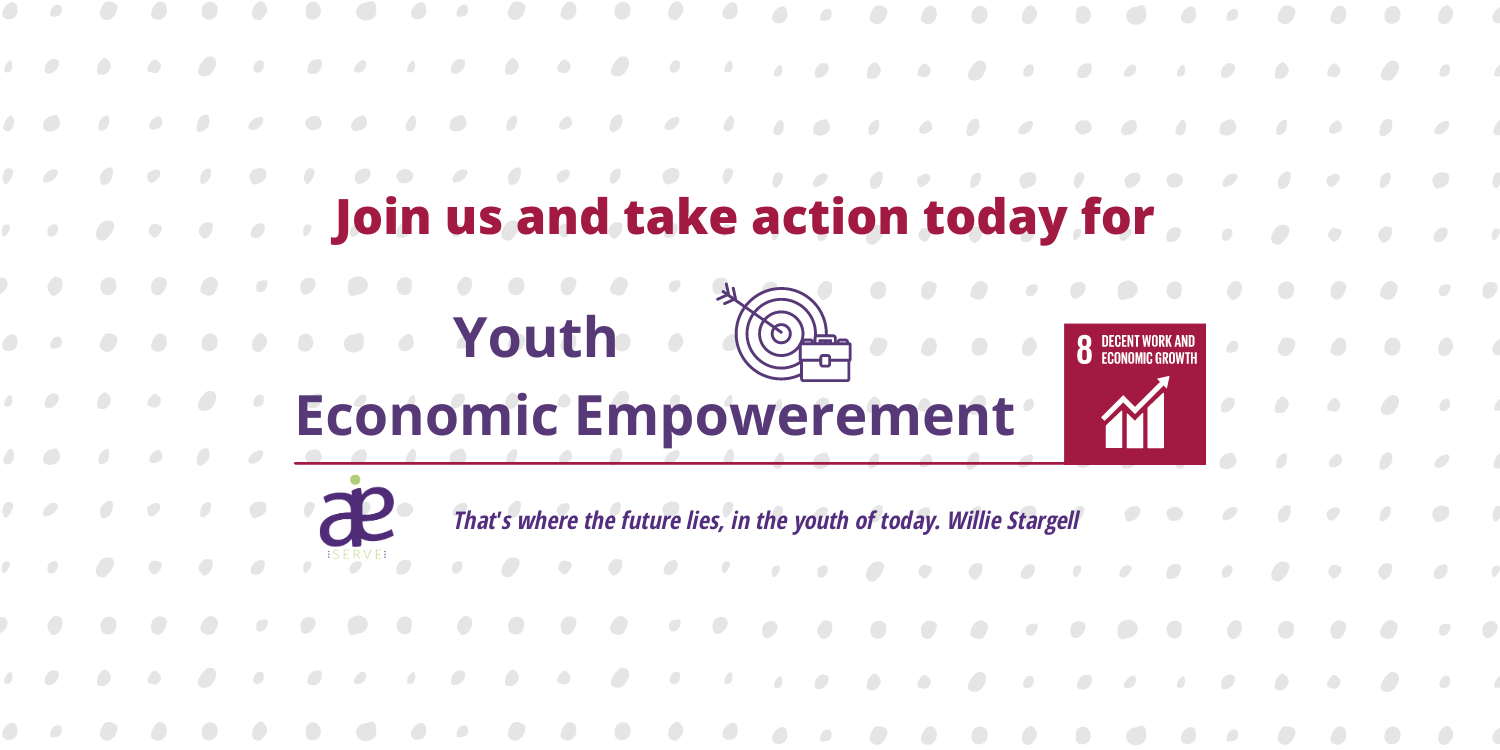 Join us and take action today for

Youth
Economic Empowerement

8 DECENT WORK AND ECONOMIC GROWTH

ae
SERVE

That's where the future lies, in the youth of today. Willie Stargell